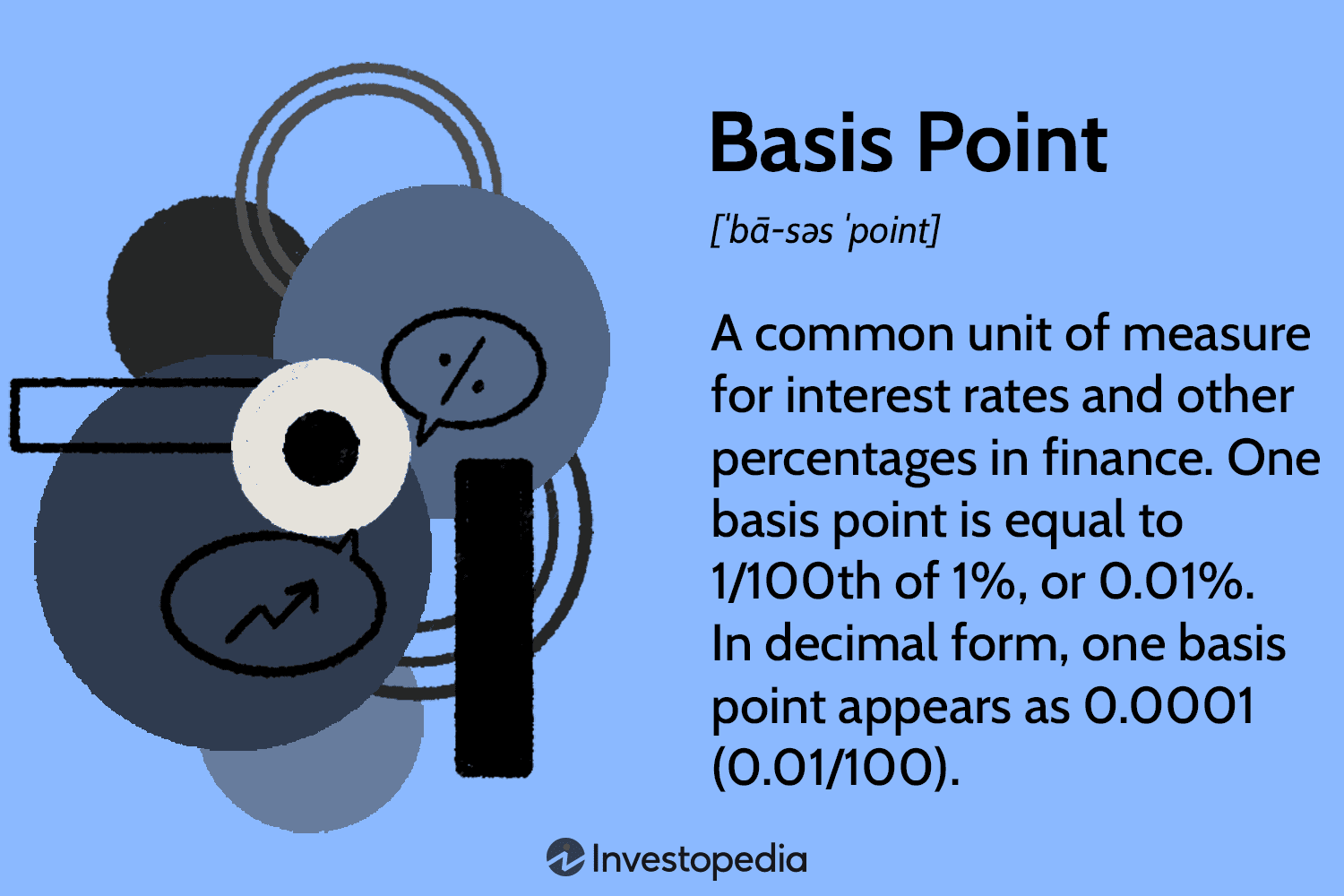 %

Basis Point

[ˈbā-səs ˈpoint]

A common unit of measure for interest rates and other percentages in finance. One basis point is equal to 1/100th of 1%, or 0.01%. In decimal form, one basis point appears as 0.0001 (0.01/100).

Investopedia